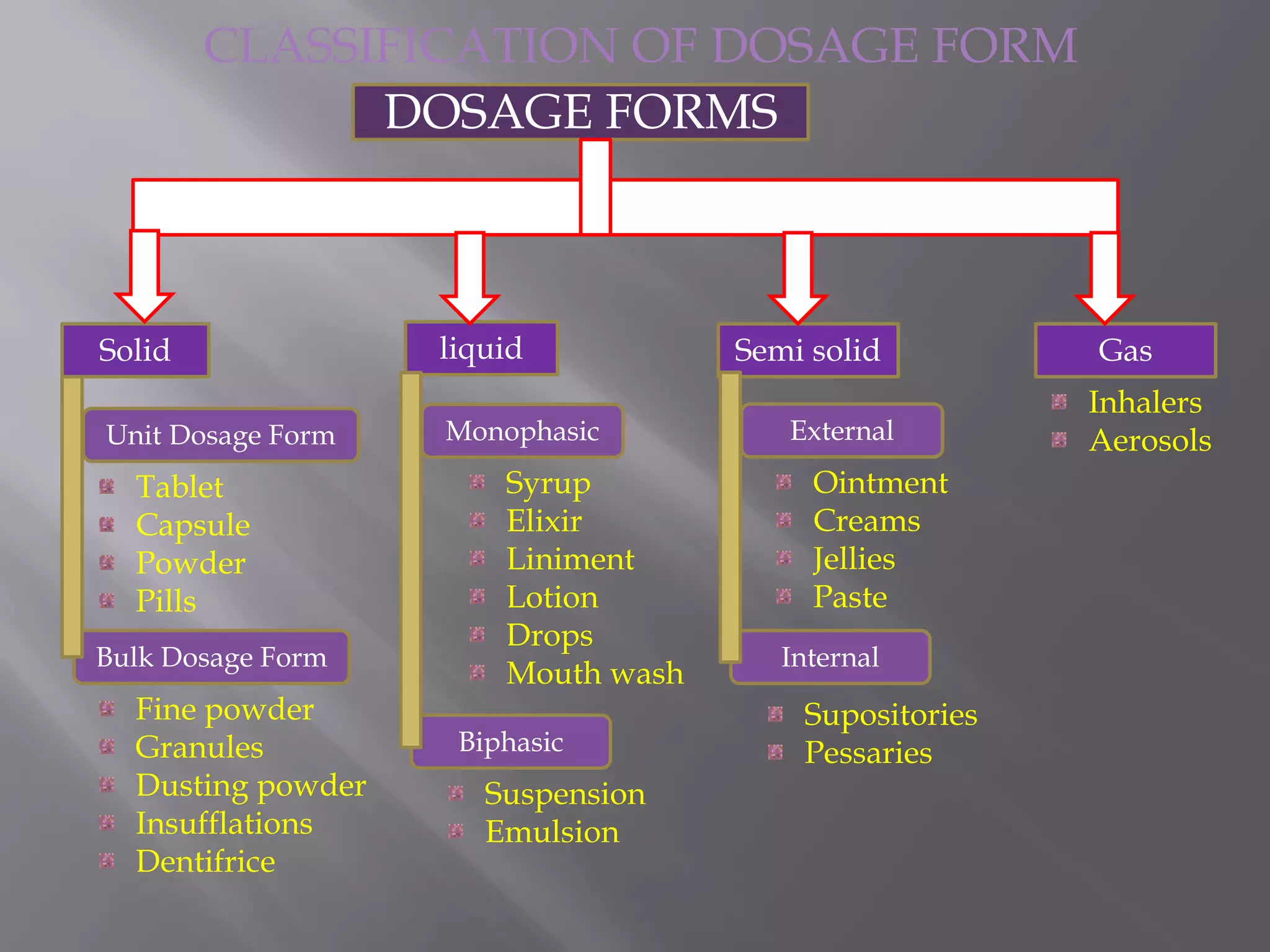 CLASSIFICATION OF DOSAGE FORM

DOSAGE FORMS

Solid

Unit Dosage Form

Tablet
Capsule
Powder
Pills

Bulk Dosage Form

Fine powder
Granules
Dusting powder
Insufflations
Dentifrice

liquid

Monophasic

Syrup
Elixir
Liniment
Lotion
Drops
Mouth wash

Biphasic

Suspension
Emulsion

Semi solid

External

Ointment
Creams
Jellies
Paste

Internal

Supositories
Pessaries

Gas

Inhalers
Aerosols